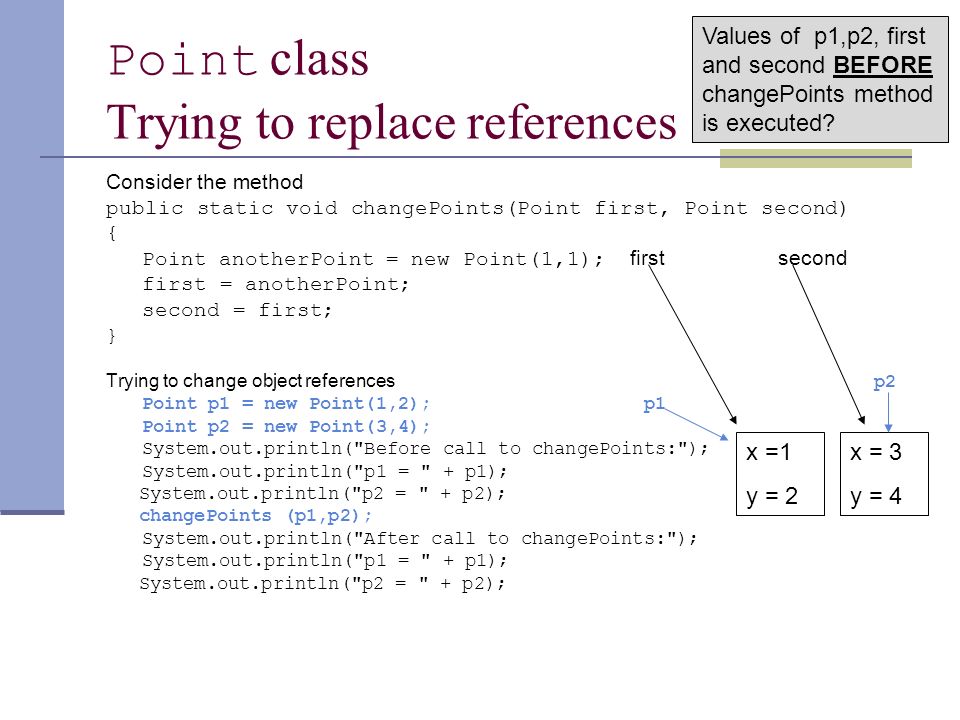 Point class
Trying to replace references

Values of p1,p2, first and second BEFORE changePoints method is executed?

Consider the method
public static void changePoints(Point first, Point second)
{
Point anotherPoint = new Point(1,1);
first = anotherPoint;
second = first;
}

first second

Trying to change object references
Point p1 = new Point(1,2);
Point p2 = new Point(3,4);
System.out.println("Before call to changePoints:");
System.out.println("p1 = " + p1);
System.out.println("p2 = " + p2);
changePoints (p1,p2);
System.out.println("After call to changePoints:");
System.out.println("p1 = " + p1);
System.out.println("p2 = " + p2);

p1
p2

x =1
y = 2

x = 3
y = 4